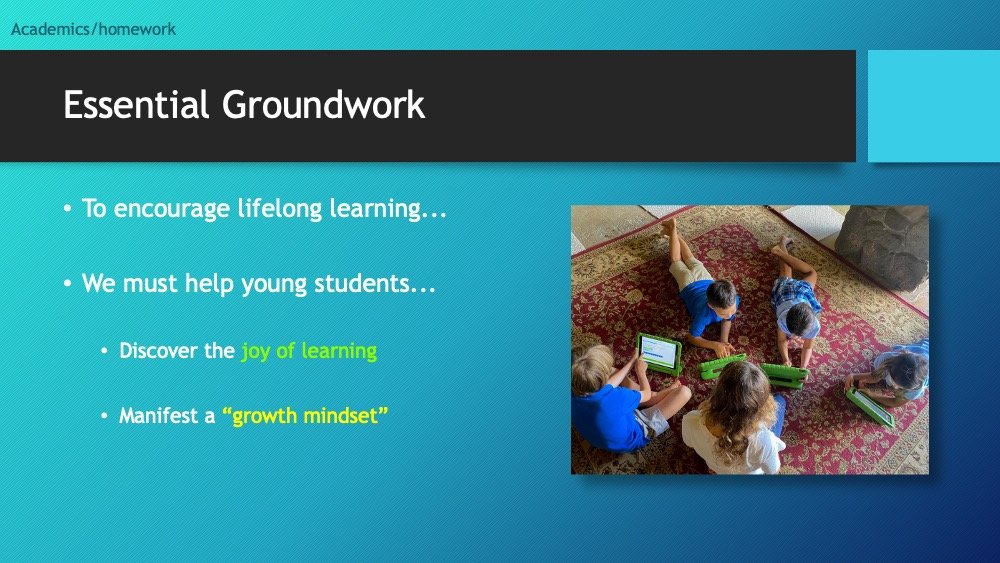 Academics/homework

Essential Groundwork

• To encourage lifelong learning...

• We must help young students...

• Discover the joy of learning

• Manifest a “growth mindset”